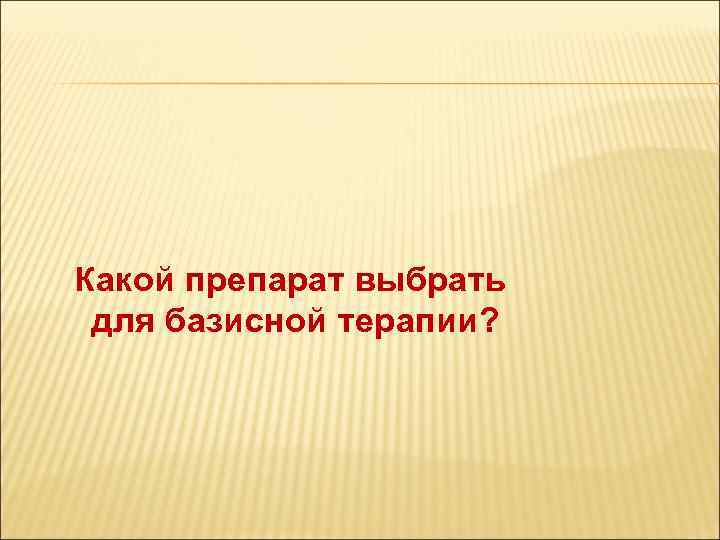 Какой препарат выбрать для базисной терапии?